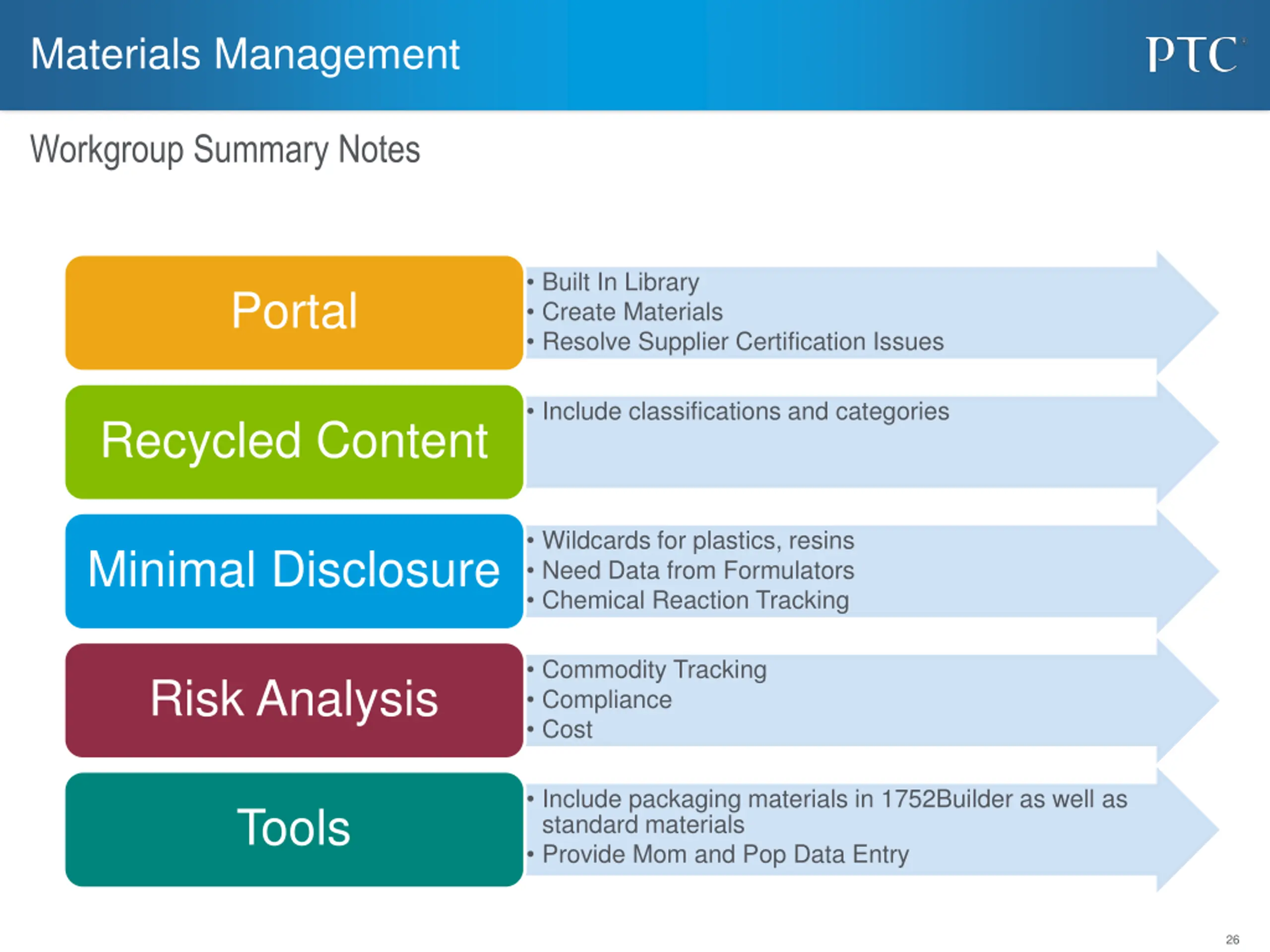 Materials Management

PTC

Workgroup Summary Notes

Portal

• Built In Library
• Create Materials
• Resolve Supplier Certification Issues

Recycled Content

• Include classifications and categories

Minimal Disclosure

• Wildcards for plastics, resins
• Need Data from Formulators
• Chemical Reaction Tracking

Risk Analysis

• Commodity Tracking
• Compliance
• Cost

Tools

• Include packaging materials in 1752Builder as well as standard materials
• Provide Mom and Pop Data Entry

26